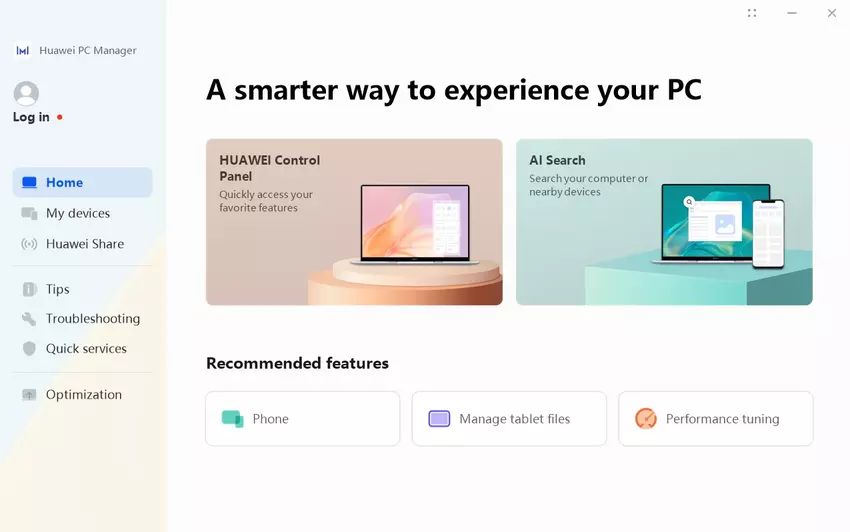 Huawei PC Manager

Log in

Home
My devices
Huawei Share

Tips
Troubleshooting
Quick services

Optimization

A smarter way to experience your PC

HUAWEI Control Panel
Quickly access your favorite features

AI Search
Search your computer or nearby devices

Recommended features

Phone

Manage tablet files

Performance tuning